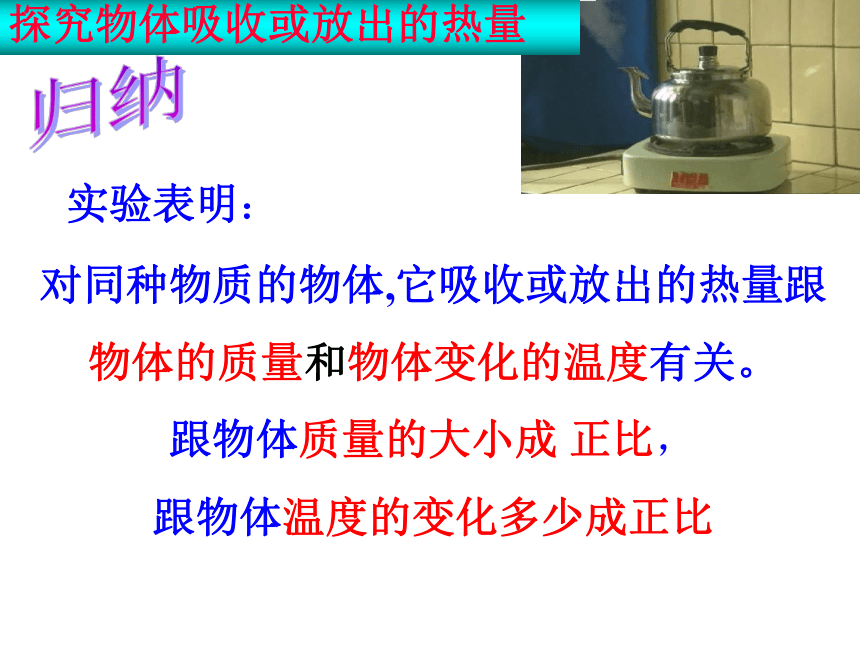 探究物体吸收或放出的热量

归纳

实验表明：

对同种物质的物体,它吸收或放出的热量跟物体的质量和物体变化的温度有关。

跟物体质量的大小成 正比，

跟物体温度的变化多少成正比